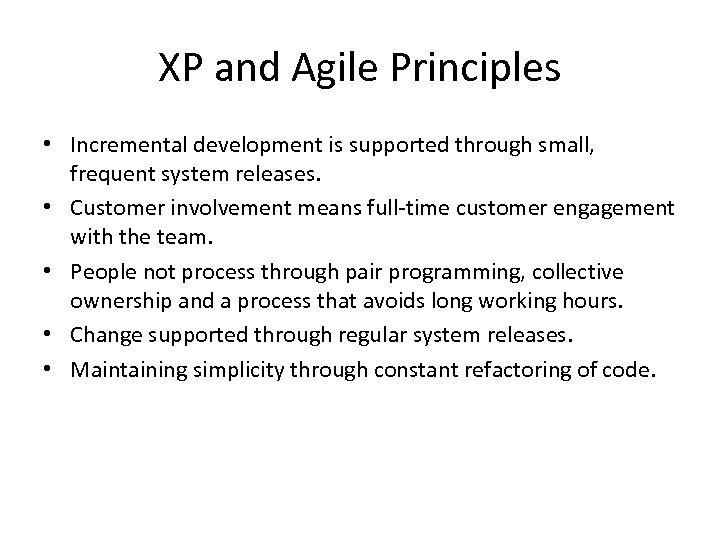 XP and Agile Principles

• Incremental development is supported through small, frequent system releases.
• Customer involvement means full-time customer engagement with the team.
• People not process through pair programming, collective ownership and a process that avoids long working hours.
• Change supported through regular system releases.
• Maintaining simplicity through constant refactoring of code.